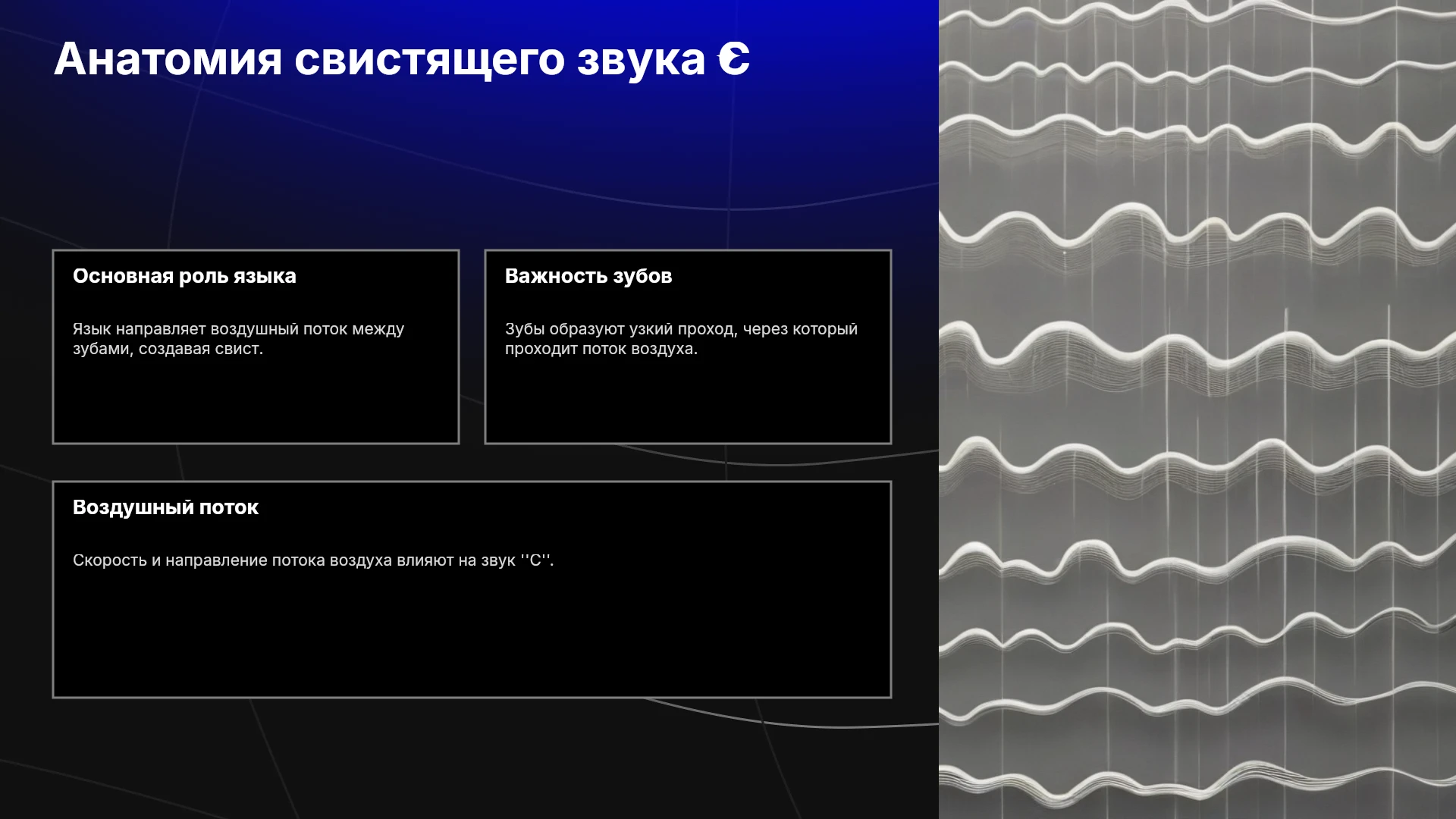 Анатомия свистящего звука Є

Основная роль языка

Язык направляет воздушный поток между зубами, создавая свист.

Важность зубов

Зубы образуют узкий проход, через который проходит поток воздуха.

Воздушный поток

Скорость и направление потока воздуха влияют на звук ''С''.